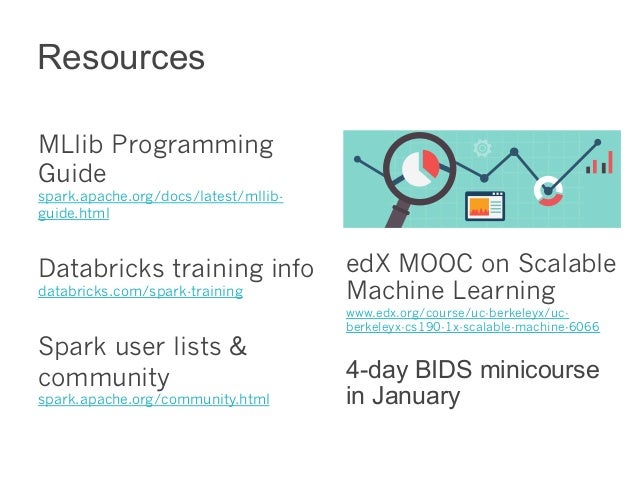 Resources

MLlib Programming Guide
spark.apache.org/docs/latest/mllib-guide.html

Databricks training info
databricks.com/spark-training

Spark user lists & community
spark.apache.org/community.html

edX MOOC on Scalable Machine Learning
www.edx.org/course/uc-berkeleyx/uc-berkeleyx-cs190-1x-scalable-machine-6066

4-day BIDS minicourse in January